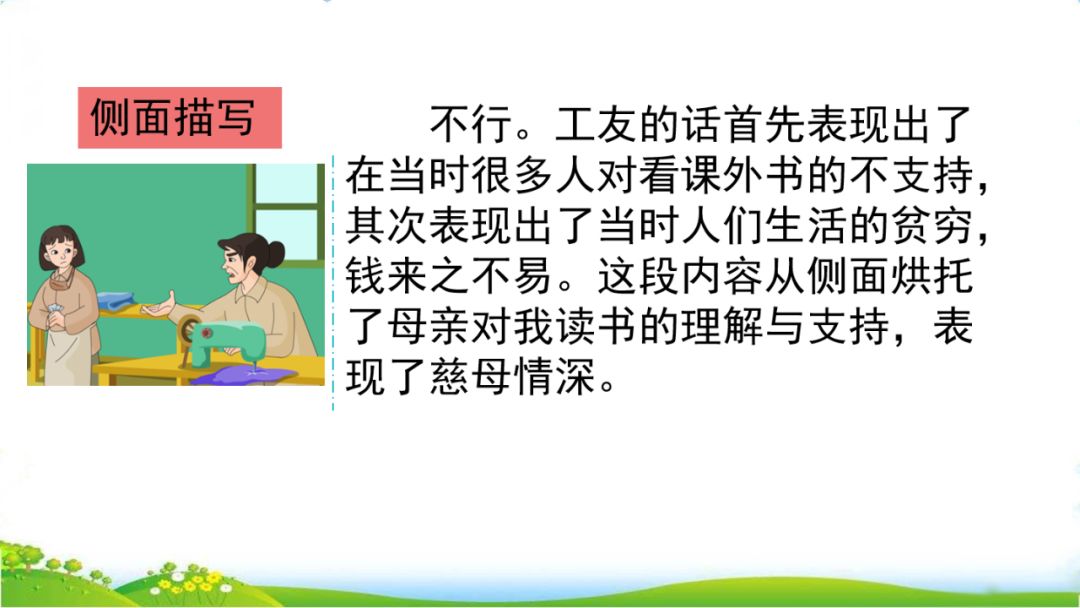 侧面描写

不行。工友的话首先表现出了在当时很多人对看课外书的不支持，其次表现出了当时人们生活的贫穷，钱来之不易。这段内容从侧面烘托了母亲对我读书的理解与支持，表现了慈母情深。